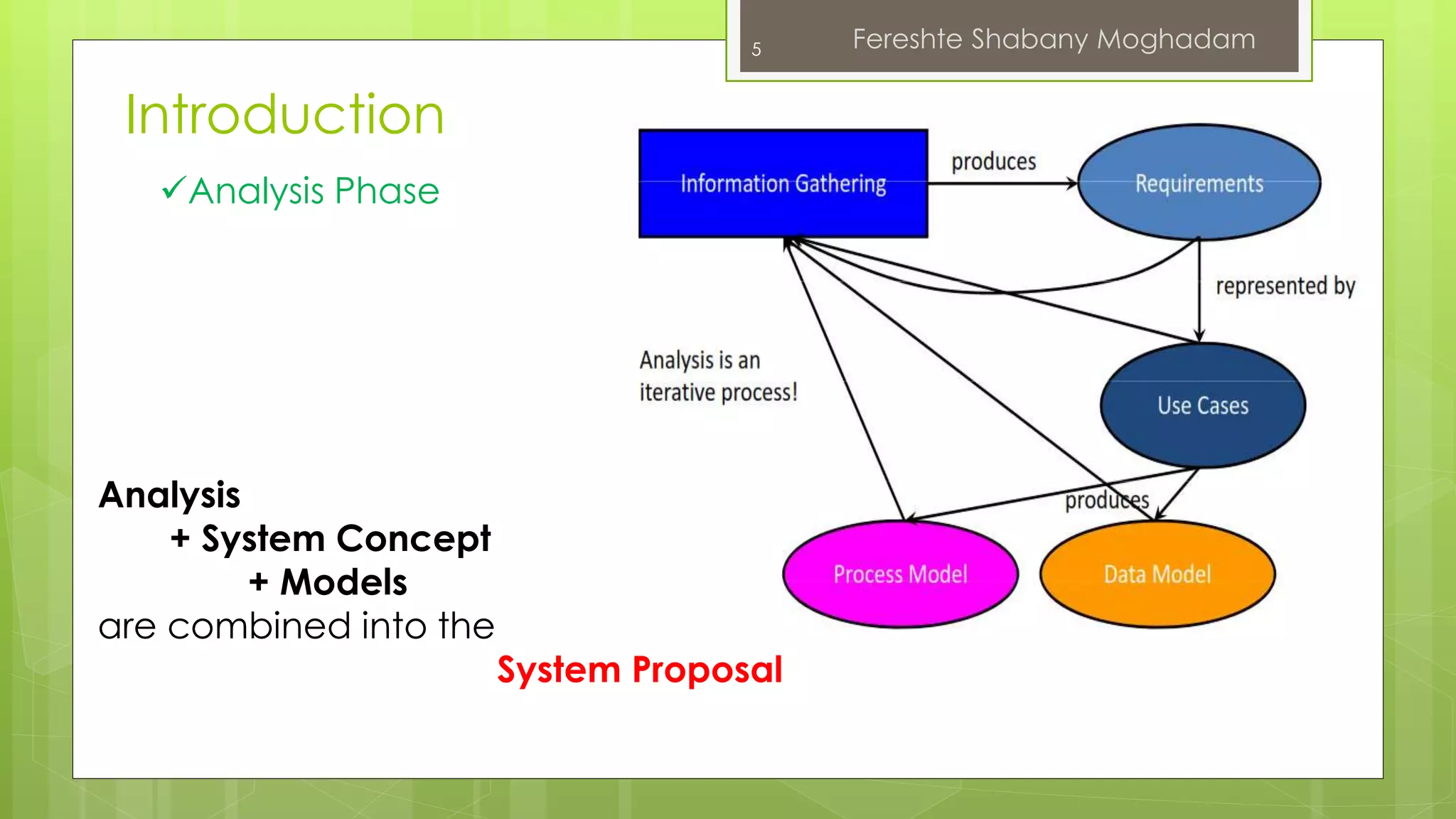 5 Fereshte Shabany Moghadam

Introduction

✓Analysis Phase

Information Gathering

produces

Requirements

represented by

Analysis is an iterative process!

Use Cases

produces

Process Model

Data Model

Analysis
+ System Concept
+ Models
are combined into the
System Proposal